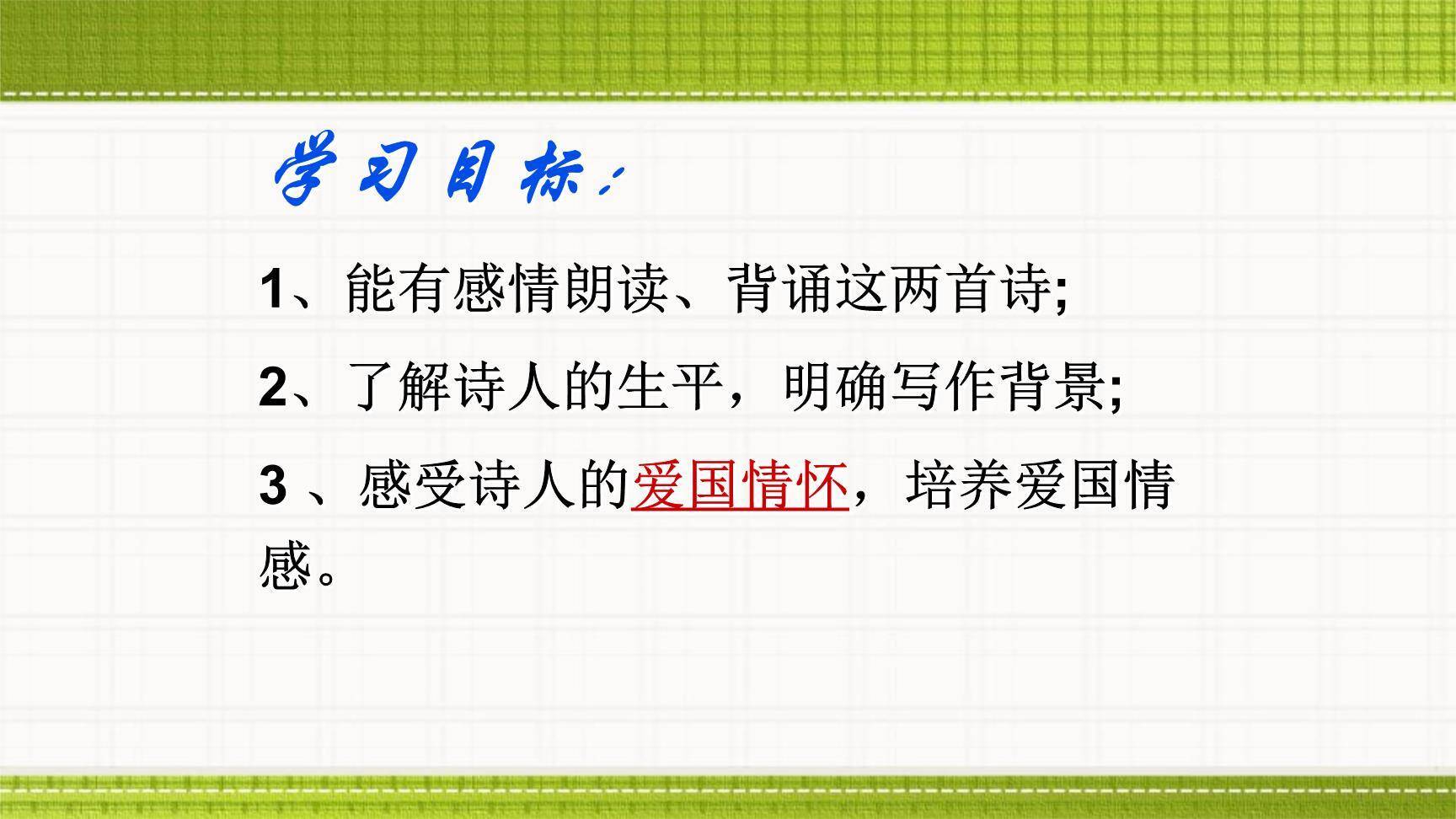 学习目标：

1、能有感情朗读、背诵这两首诗;

2、了解诗人的生平，明确写作背景;

3 、感受诗人的爱国情怀，培养爱国情感。